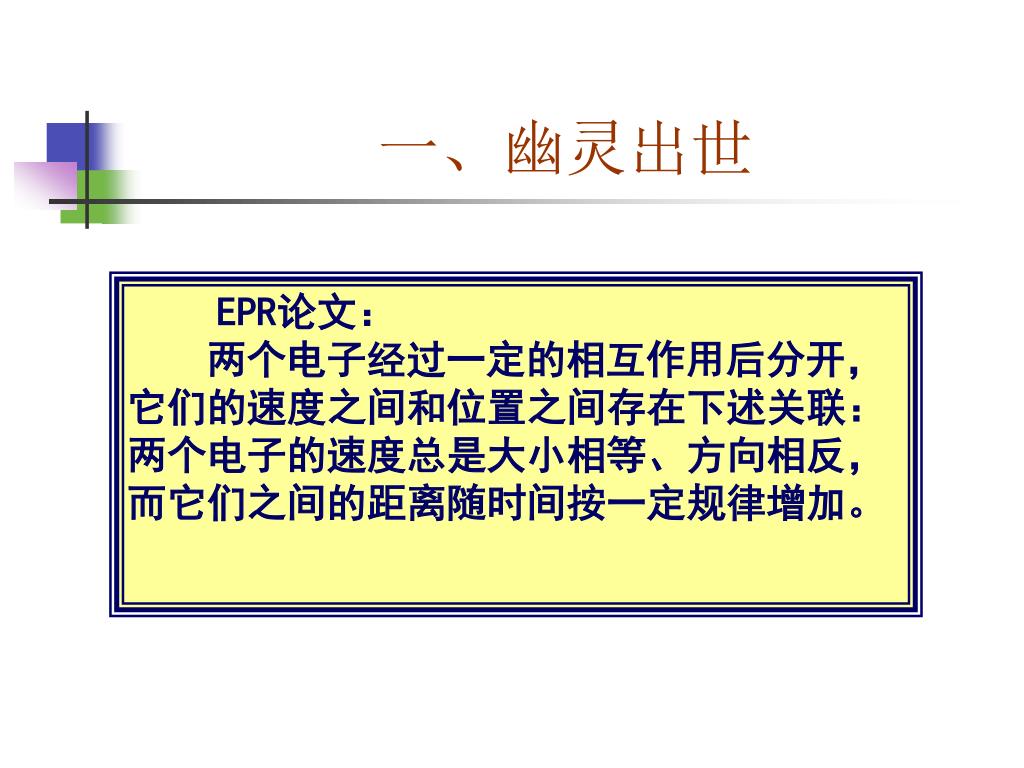 一、幽灵出世

EPR论文：

两个电子经过一定的相互作用后分开，它们的速度之间和位置之间存在下述关联：两个电子的速度总是大小相等、方向相反，而它们之间的距离随时间按一定规律增加。